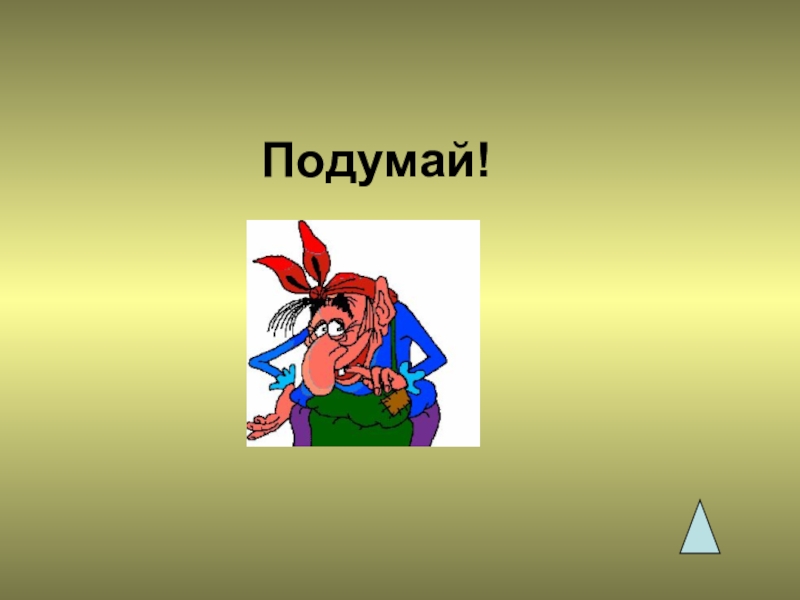 Подумай!